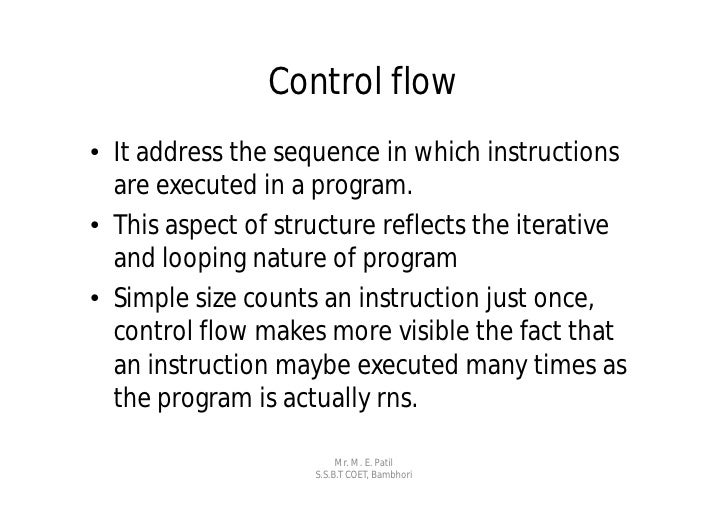 Control flow

• It address the sequence in which instructions are executed in a program.

• This aspect of structure reflects the iterative and looping nature of program

• Simple size counts an instruction just once, control flow makes more visible the fact that an instruction maybe executed many times as the program is actually rns.

Mr. M. E. Patil
S.S.B.T COET, Bambhori